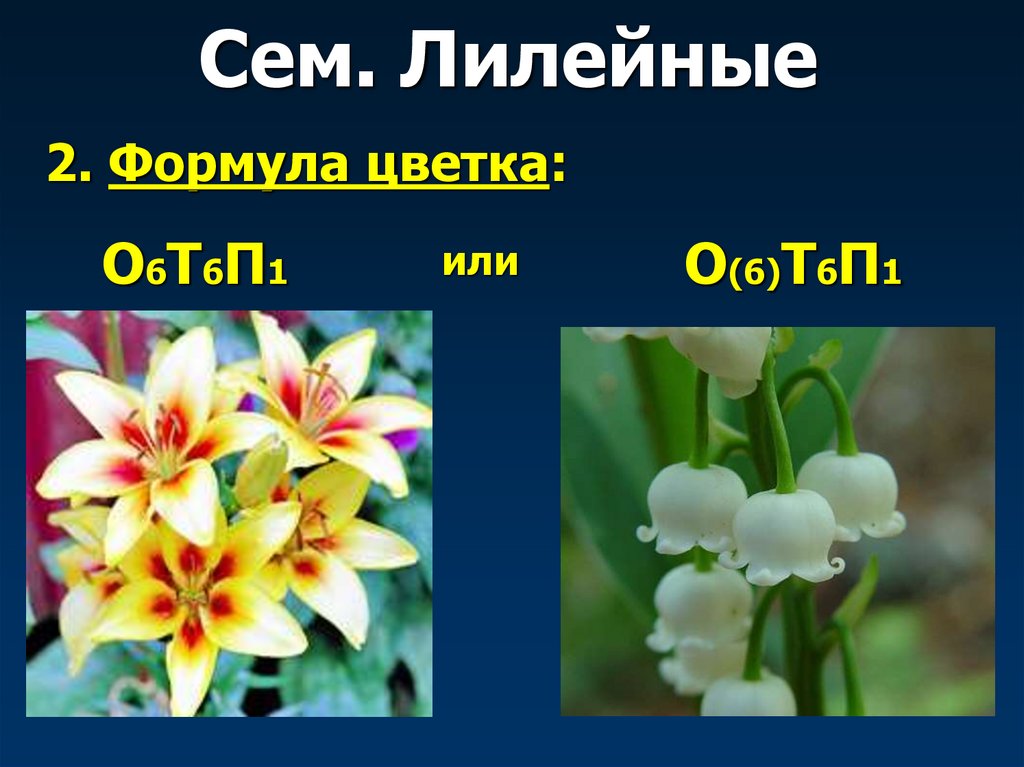 Сем. Лилейные

2. Формула цветка:

$О_6Т_6П_1$ или $О_{(6)}Т_6П_1$